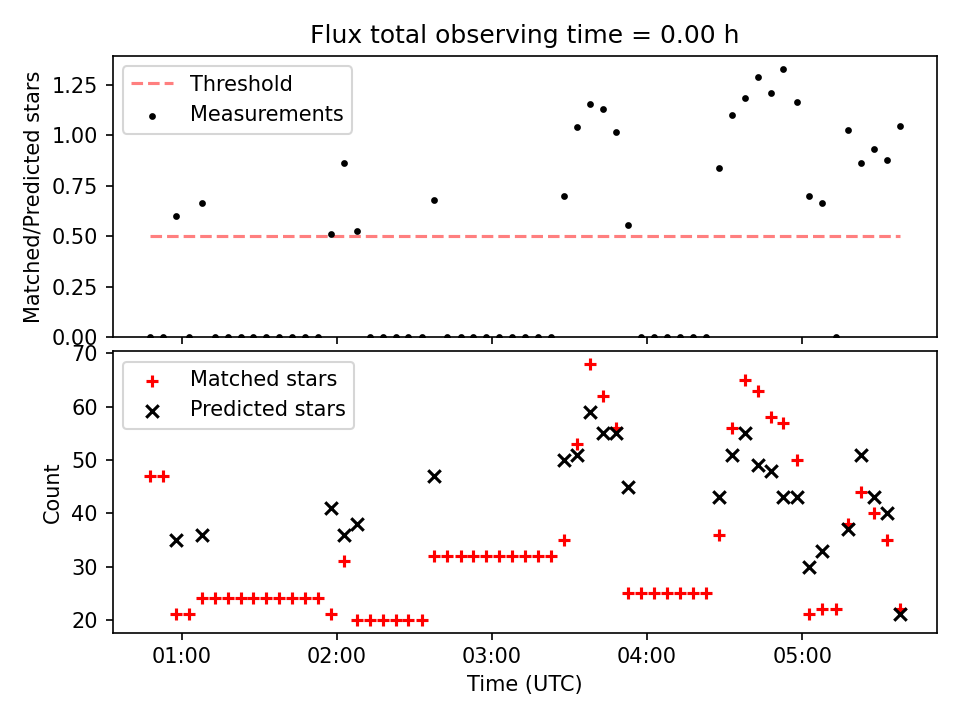 Flux total observing time = 0.00 h

Threshold
Measurements

Matched/Predicted stars

1.25
1.00
0.75
0.50
0.25
0.00

Matched stars
Predicted stars

Count

70
60
50
40
30
20

01:00
02:00
03:00
04:00
05:00

Time (UTC)